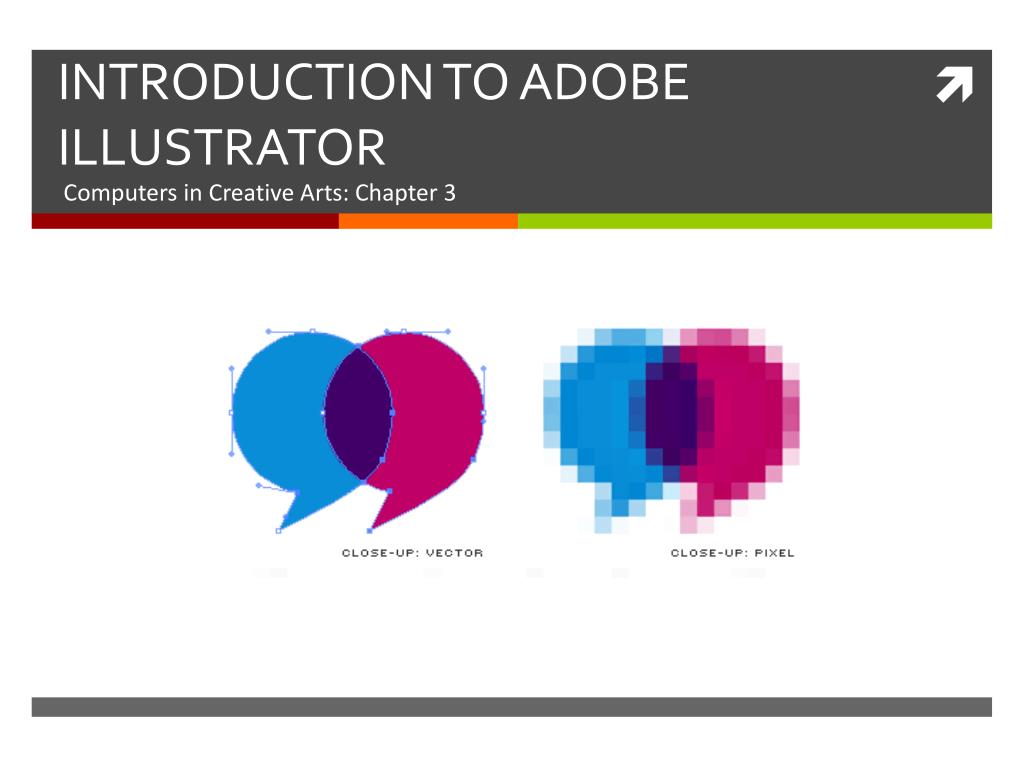 INTRODUCTION TO ADOBE ILLUSTRATOR

Computers in Creative Arts: Chapter 3

CLOSE-UP: VECTOR

CLOSE-UP: PIXEL